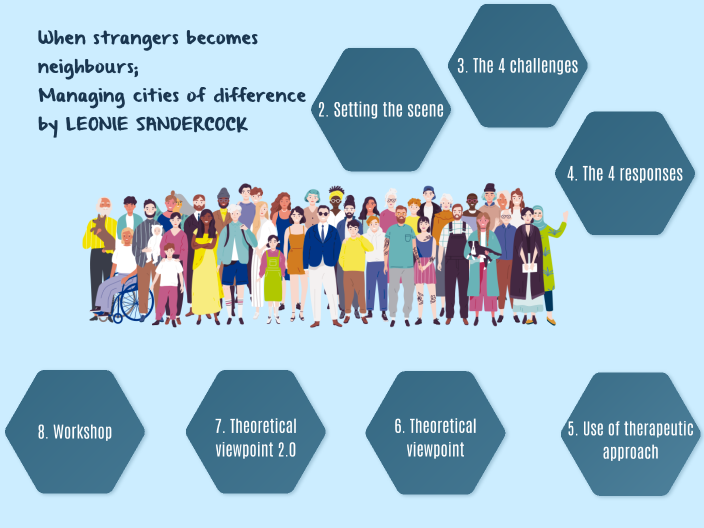 When strangers becomes neighbours;
Managing cities of difference
by LEONIE SANDERCOCK

2. Setting the scene

3. The 4 challenges

4. The 4 responses

8. Workshop

7. Theoretical viewpoint 2.0

6. Theoretical viewpoint

5. Use of therapeutic approach